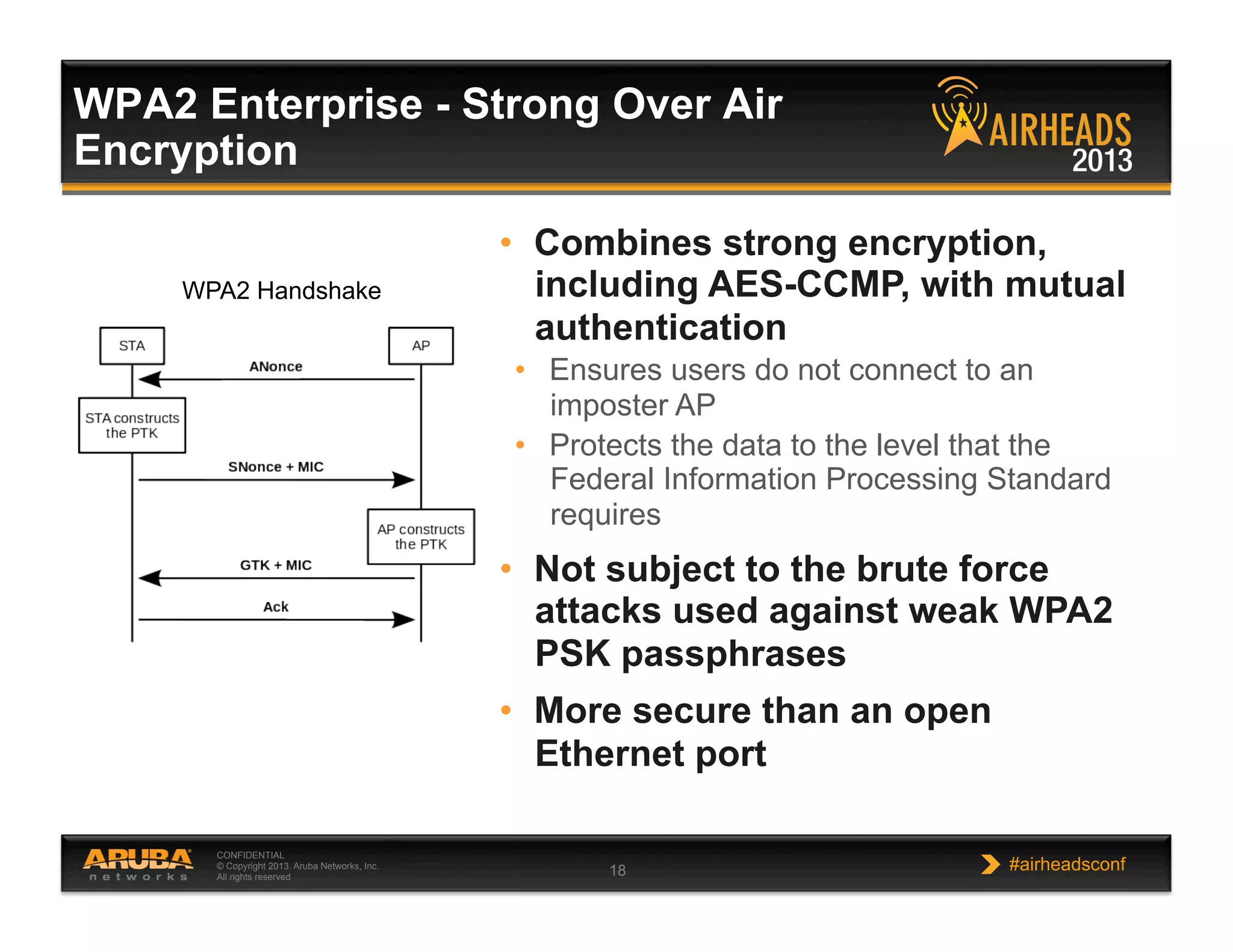 WPA2 Enterprise - Strong Over Air Encryption

AIRHEADS 2013

WPA2 Handshake

STA

AP

ANonce

STA constructs the PTK

SNonce + MIC

AP constructs the PTK

GTK + MIC

Ack

• Combines strong encryption, including AES-CCMP, with mutual authentication
  • Ensures users do not connect to an imposter AP
  • Protects the data to the level that the Federal Information Processing Standard requires
• Not subject to the brute force attacks used against weak WPA2 PSK passphrases
• More secure than an open Ethernet port

ARUBA networks

CONFIDENTIAL
© Copyright 2013. Aruba Networks, Inc.
All rights reserved

18

#airheadsconf